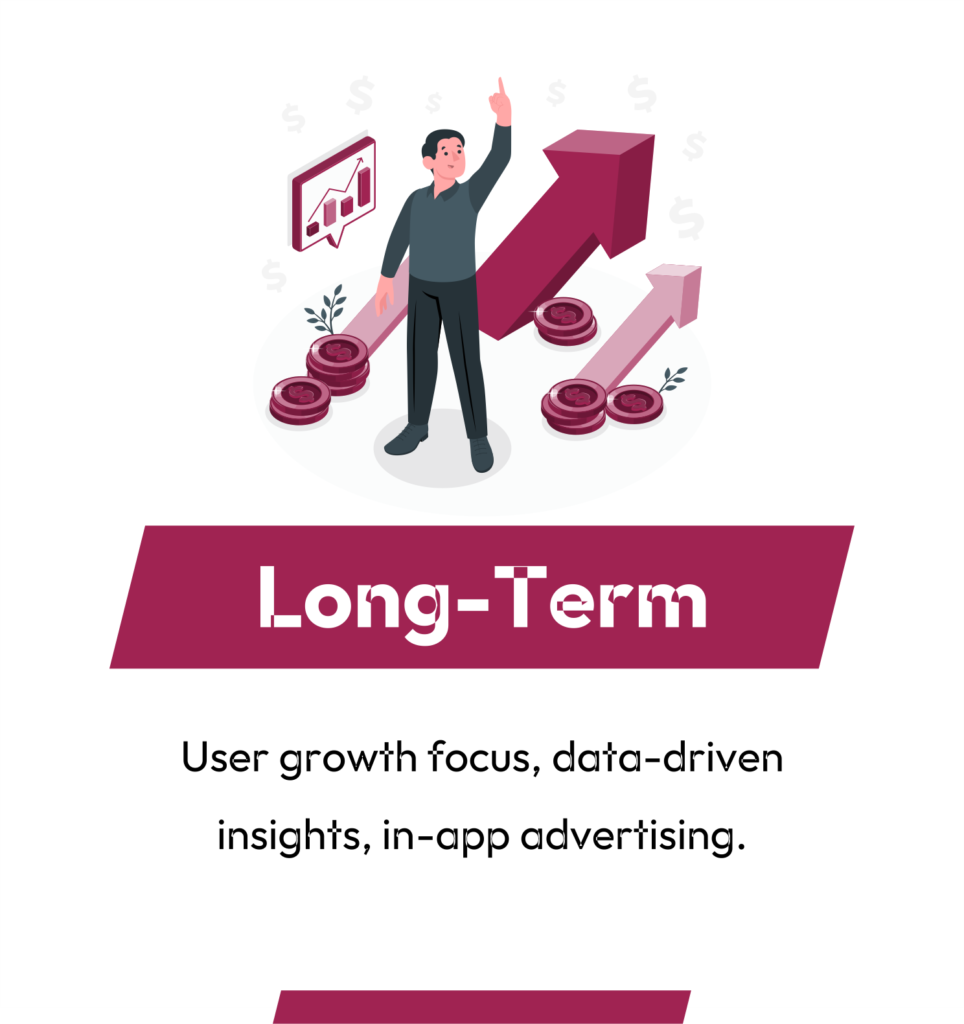 Long-Term

User growth focus, data-driven insights, in-app advertising.